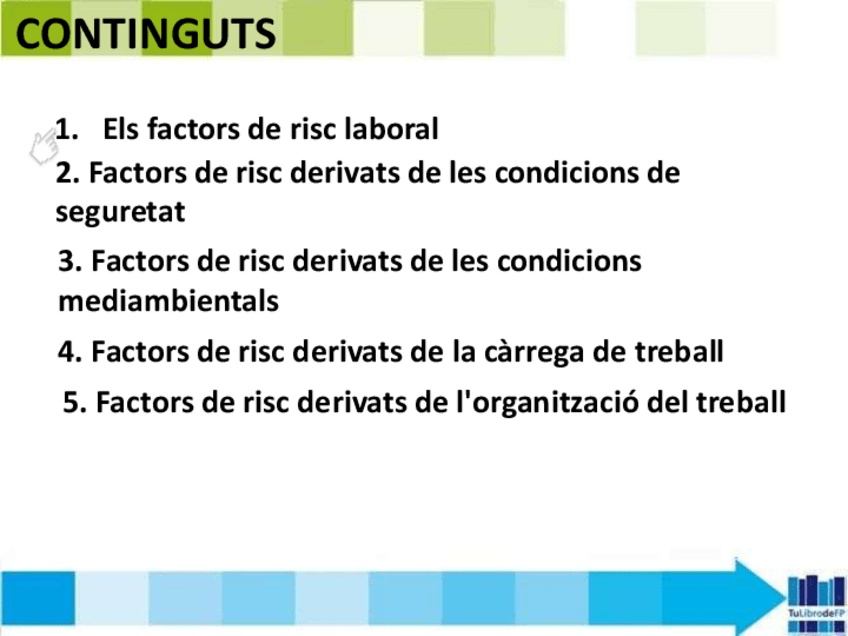 CONTINGUTS

1. Els factors de risc laboral

2. Factors de risc derivats de les condicions de seguretat

3. Factors de risc derivats de les condicions mediambientals

4. Factors de risc derivats de la càrrega de treball

5. Factors de risc derivats de l'organització del treball

TuLibrodeFP